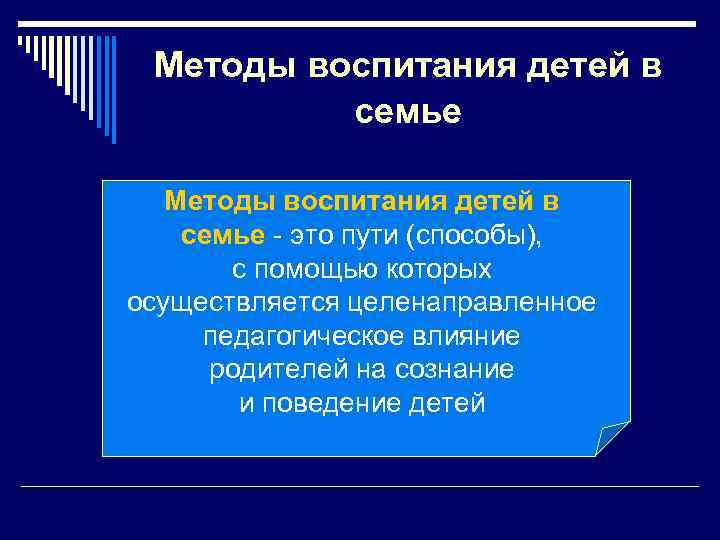 Методы воспитания детей в семье

Методы воспитания детей в семье - это пути (способы), с помощью которых осуществляется целенаправленное педагогическое влияние родителей на сознание и поведение детей